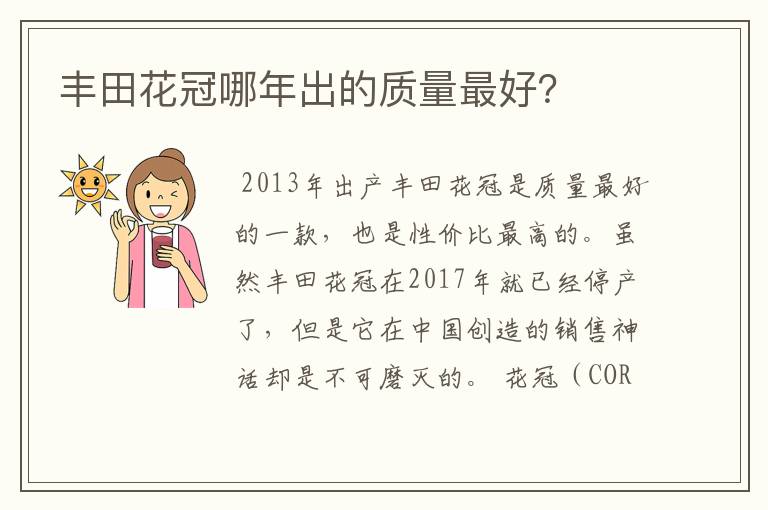 丰田花冠哪年出的质量最好?

2013年出产丰田花冠是质量最好的一款，也是性价比最高的。虽然丰田花冠在2017年就已经停产了，但是它在中国创造的销售神话却是不可磨灭的。花冠（COR